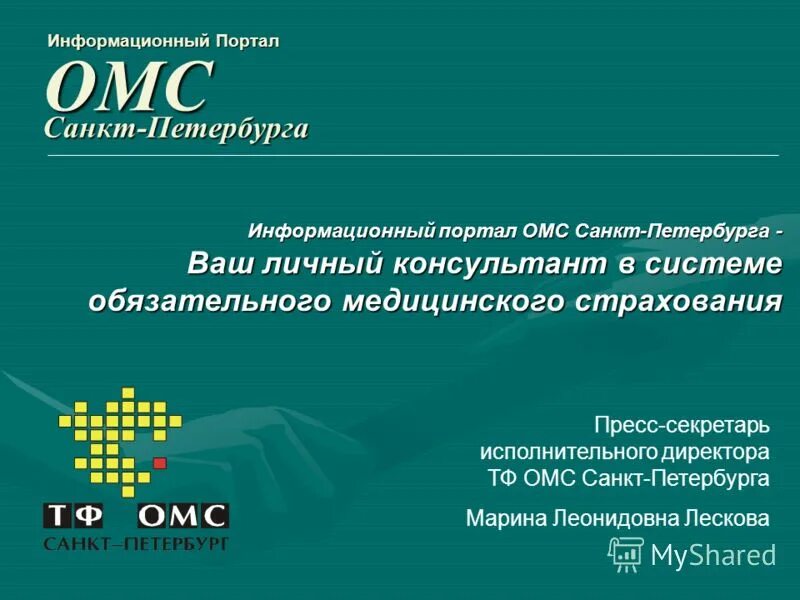 Информационный Портал
ОМС
Санкт-Петербурга

Информационный портал ОМС Санкт-Петербурга - Ваш личный консультант в системе обязательного медицинского страхования

ТФ ОМС
САНКТ–ПЕТЕРБУРГ

Пресс-секретарь исполнительного директора ТФ ОМС Санкт-Петербурга

Марина Леонидовна Лескова

MyShared